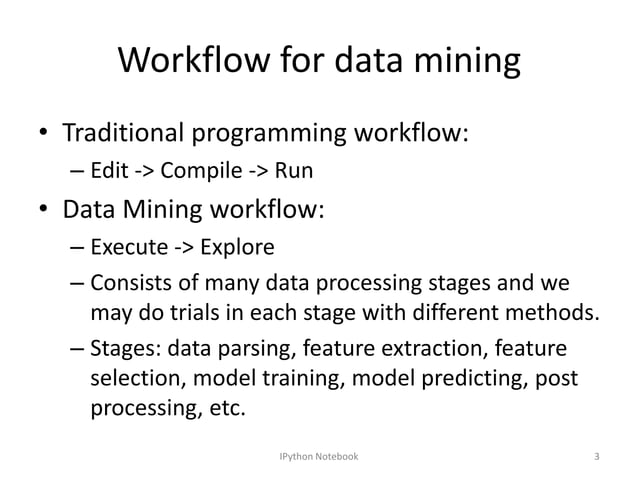 Workflow for data mining

• Traditional programming workflow:
 – Edit -> Compile -> Run
• Data Mining workflow:
 – Execute -> Explore
 – Consists of many data processing stages and we may do trials in each stage with different methods.
 – Stages: data parsing, feature extraction, feature selection, model training, model predicting, post processing, etc.

IPython Notebook

3